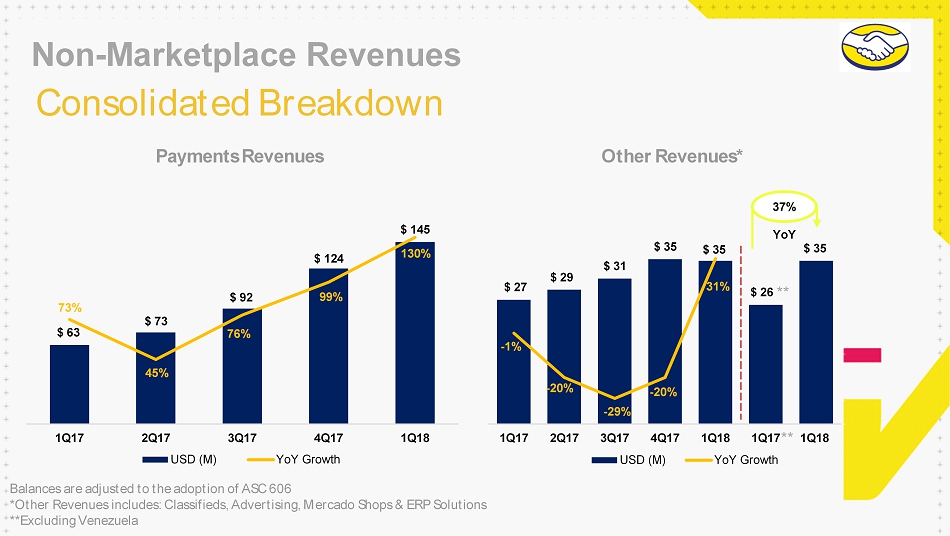 Non-Marketplace Revenues
Consolidated Breakdown

Payments Revenues

$ 63
73%
$ 73
45%
$ 92
76%
$ 124
99%
$ 145
130%

1Q17 2Q17 3Q17 4Q17 1Q18

USD (M) YoY Growth

Other Revenues*

37%
YoY

$ 27
-1%
$ 29
-20%
$ 31
-29%
$ 35
-20%
$ 35
31%
$ 26 **
$ 35

1Q17 2Q17 3Q17 4Q17 1Q18 1Q17** 1Q18

USD (M) YoY Growth

Balances are adjusted to the adoption of ASC 606
*Other Revenues includes: Classifieds, Advertising, Mercado Shops & ERP Solutions
**Excluding Venezuela